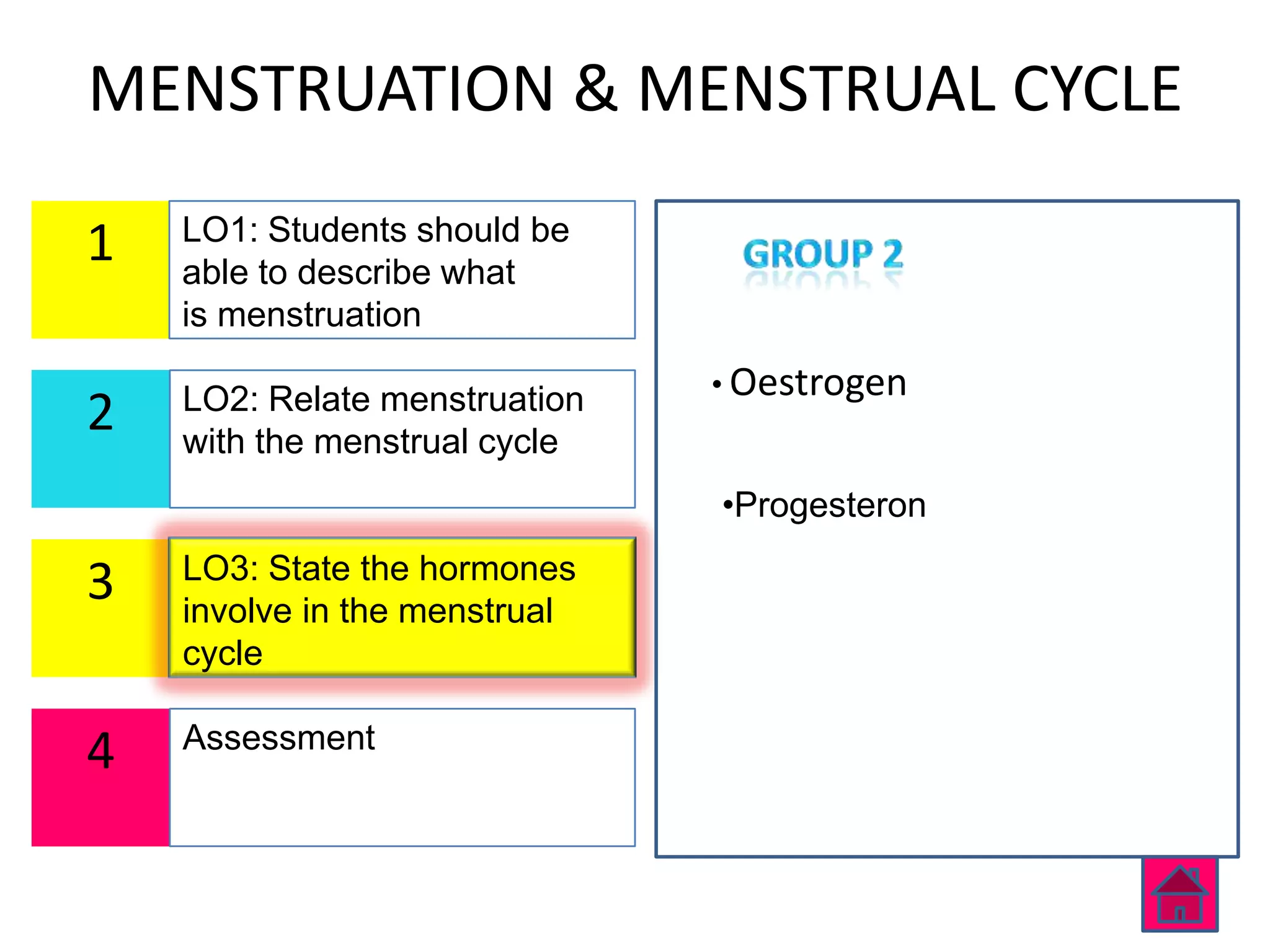 MENSTRUATION & MENSTRUAL CYCLE

1

LO1: Students should be able to describe what is menstruation

2

LO2: Relate menstruation with the menstrual cycle

3

LO3: State the hormones involve in the menstrual cycle

4

Assessment

GROUP 2

• Oestrogen

•Progesteron